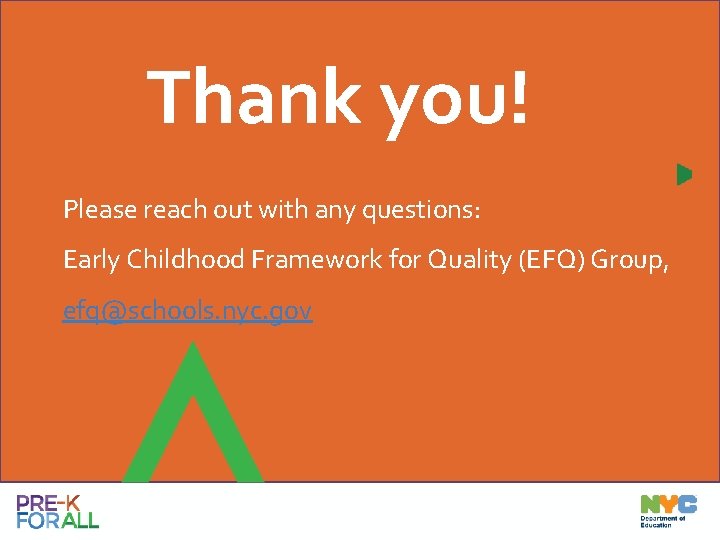 Thank you!

Please reach out with any questions:

Early Childhood Framework for Quality (EFQ) Group,

efq@schools.nyc.gov

PRE-K FOR ALL

NYC Department of Education